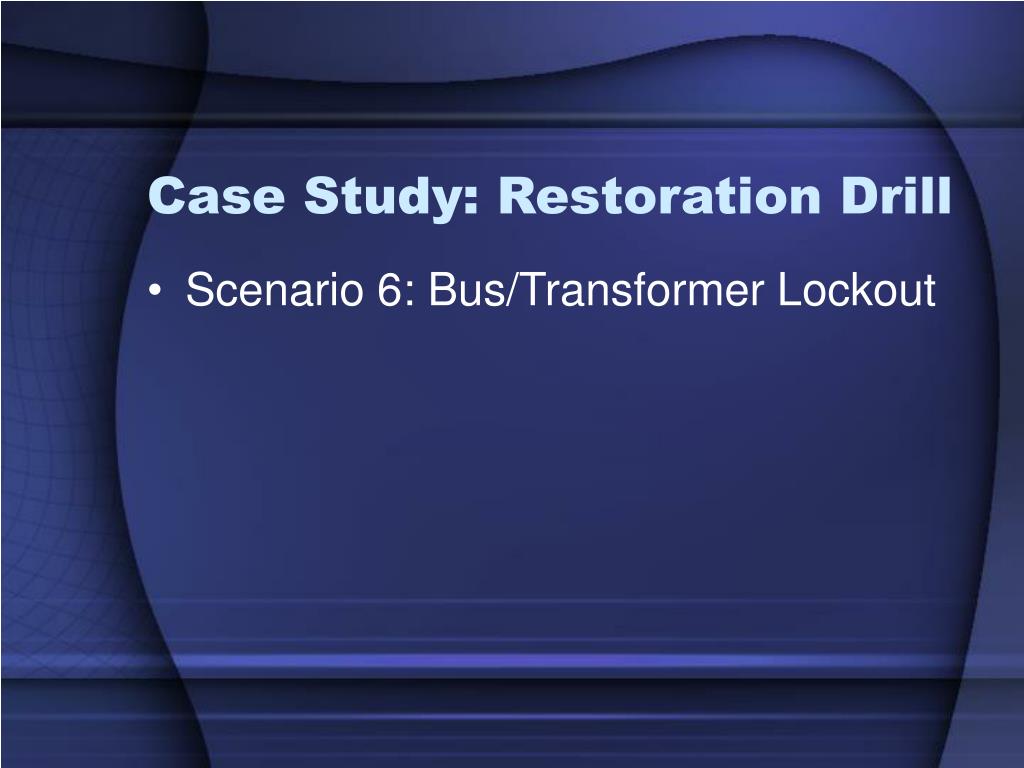 Case Study: Restoration Drill

• Scenario 6: Bus/Transformer Lockout